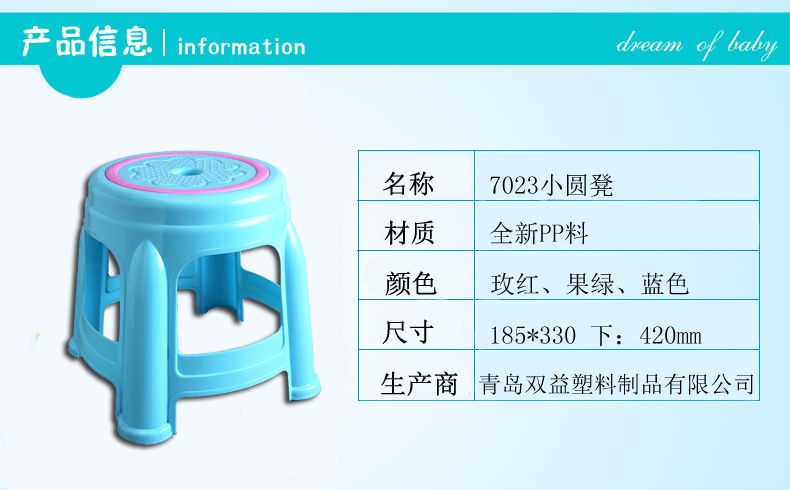 产品信息 | information

dream of baby

| 名称 | 7023小圆凳 |
|---|---|
| 材质 | 全新PP料 |
| 颜色 | 玫红、果绿、蓝色 |
| 尺寸 | 185*330 下：420mm |
| 生产商 | 青岛双益塑料制品有限公司 |